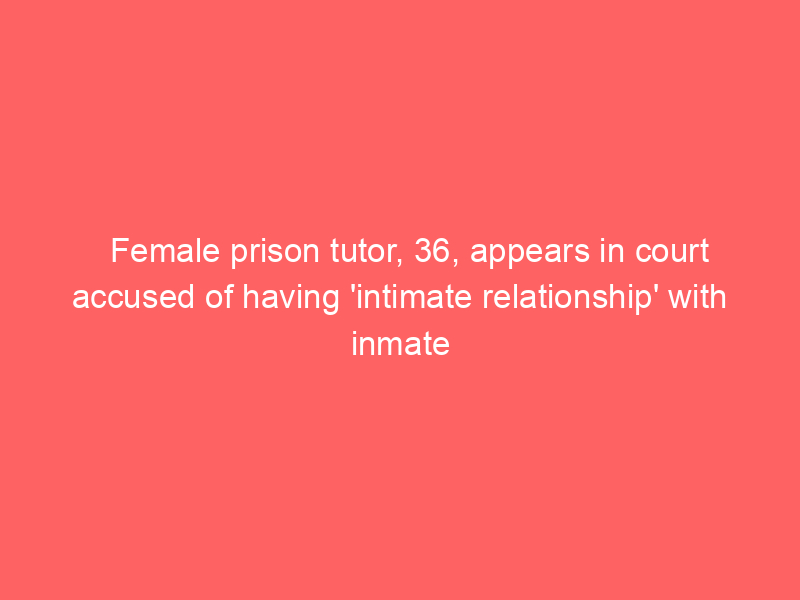 Female prison tutor, 36, appears in court accused of having 'intimate relationship' with inmate